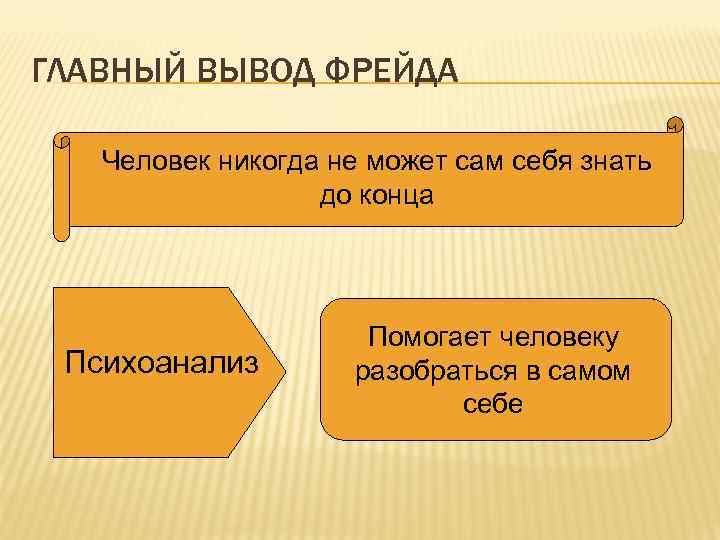 ГЛАВНЫЙ ВЫВОД ФРЕЙДА

Человек никогда не может сам себя знать до конца

Психоанализ

Помогает человеку разобраться в самом себе